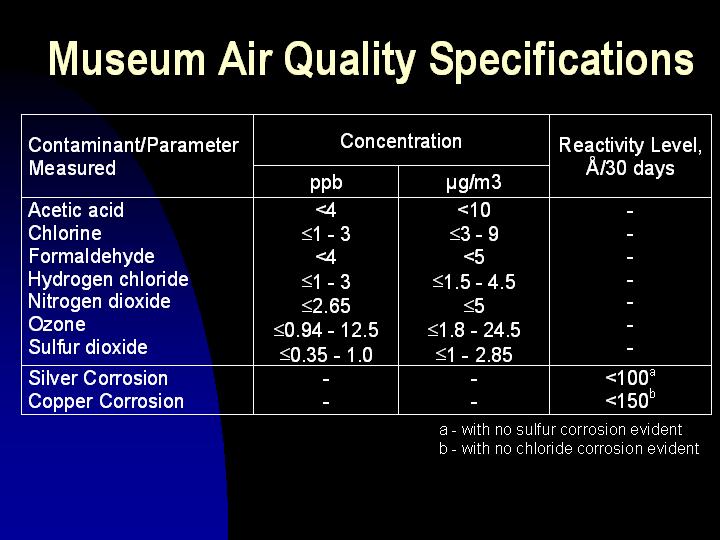 Museum Air Quality Specifications

| Contaminant/Parameter Measured | Concentration ppb | Concentration µg/m3 | Reactivity Level, Å/30 days |
|---|---|---|---|
| Acetic acid | <4 | <10 | - |
| Chlorine | ≤1 - 3 | ≤3 - 9 | - |
| Formaldehyde | <4 | <5 | - |
| Hydrogen chloride | ≤1 - 3 | ≤1.5 - 4.5 | - |
| Nitrogen dioxide | ≤2.65 | ≤5 | - |
| Ozone | ≤0.94 - 12.5 | ≤1.8 - 24.5 | - |
| Sulfur dioxide | ≤0.35 - 1.0 | ≤1 - 2.85 | - |
| Silver Corrosion | - | - | <100$^a$ |
| Copper Corrosion | - | - | <150$^b$ |

a - with no sulfur corrosion evident
b - with no chloride corrosion evident